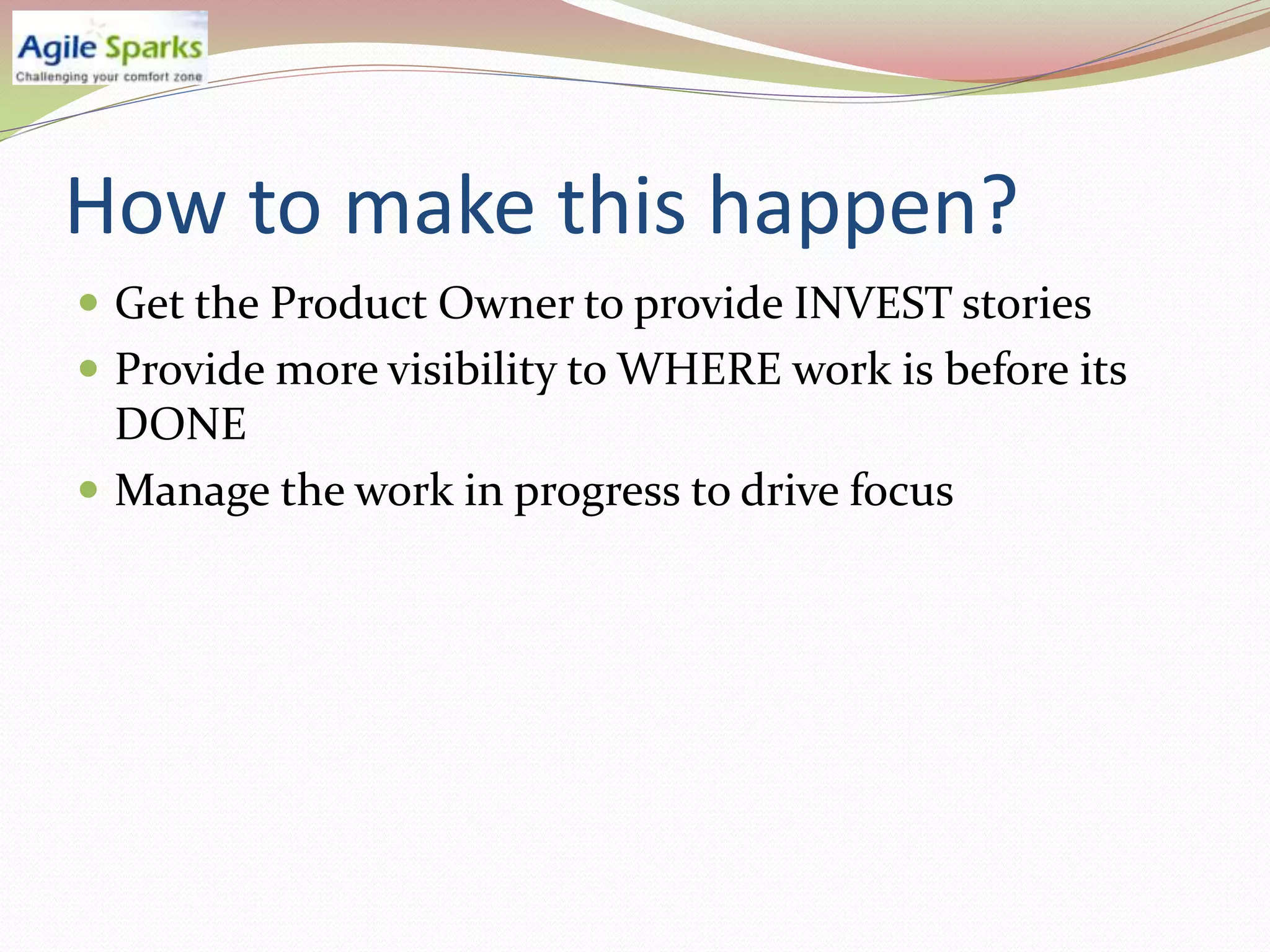 Agile Sparks
Challenging your comfort zone

How to make this happen?

- Get the Product Owner to provide INVEST stories
- Provide more visibility to WHERE work is before its DONE
- Manage the work in progress to drive focus